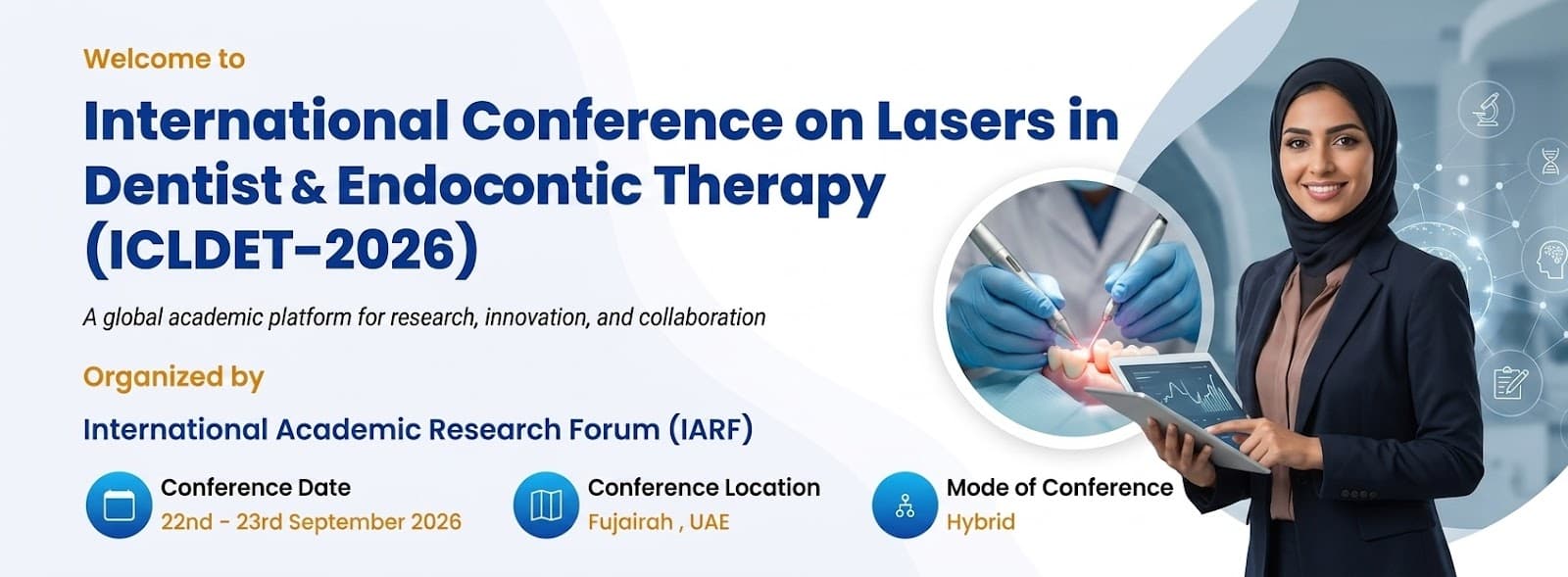 Welcome to

International Conference on Lasers in Dentist & Endocontic Therapy (ICLDET-2026)

A global academic platform for research, innovation, and collaboration

Organized by

International Academic Research Forum (IARF)

Conference Date
22nd - 23rd September 2026

Conference Location
Fujairah , UAE

Mode of Conference
Hybrid